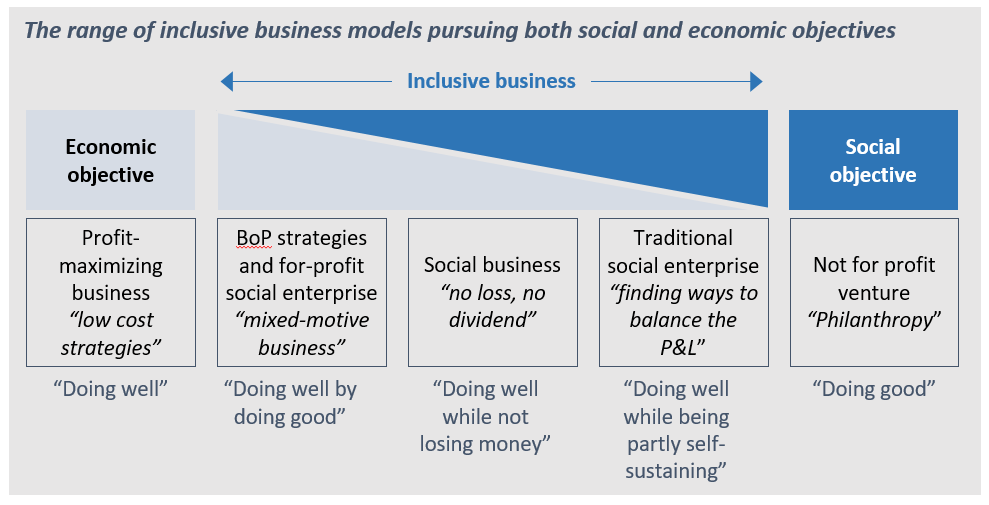 The range of inclusive business models pursuing both social and economic objectives

Inclusive business

Economic objective

Social objective

Profit-maximizing business "low cost strategies"

BoP strategies and for-profit social enterprise "mixed-motive business"

Social business "no loss, no dividend"

Traditional social enterprise "finding ways to balance the P&L"

Not for profit venture "Philanthropy"

"Doing well"

"Doing well by doing good"

"Doing well while not losing money"

"Doing well while being partly self-sustaining"

"Doing good"